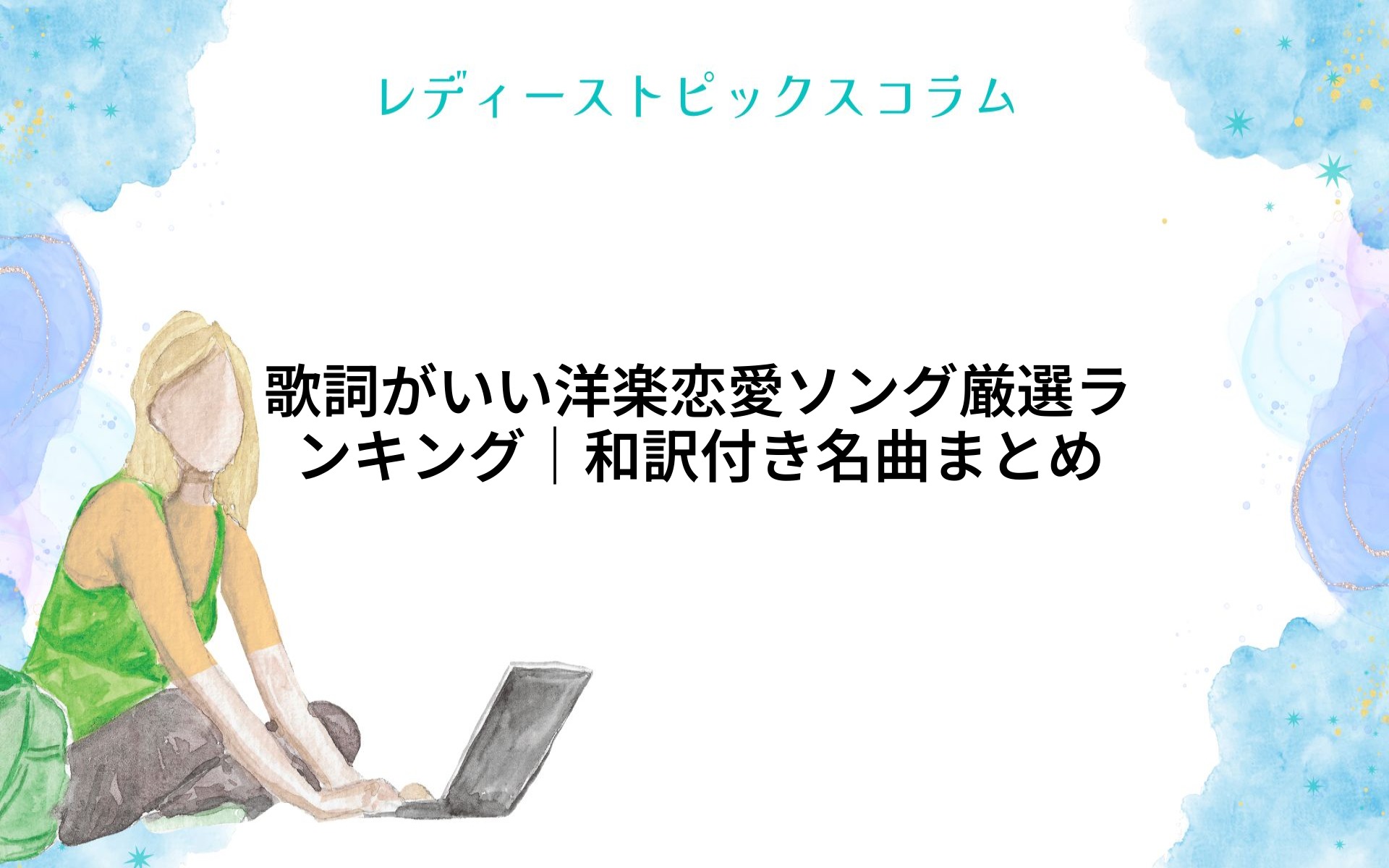 レディーストピックスコラム

歌詞がいい洋楽恋愛ソング厳選ランキング｜和訳付き名曲まとめ